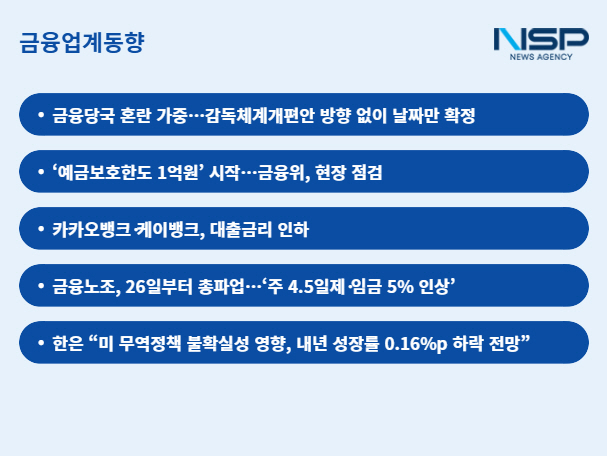 금융업계동향

NSP
NEWS AGENCY

• 금융당국 혼란 가중…감독체계개편안 방향 없이 날짜만 확정

• ‘예금보호한도 1억원’ 시작…금융위, 현장 점검

• 카카오뱅크·케이뱅크, 대출금리 인하

• 금융노조, 26일부터 총파업…‘주 4.5일제·임금 5% 인상’

• 한은 “미 무역정책 불확실성 영향, 내년 성장률 0.16%p 하락 전망”